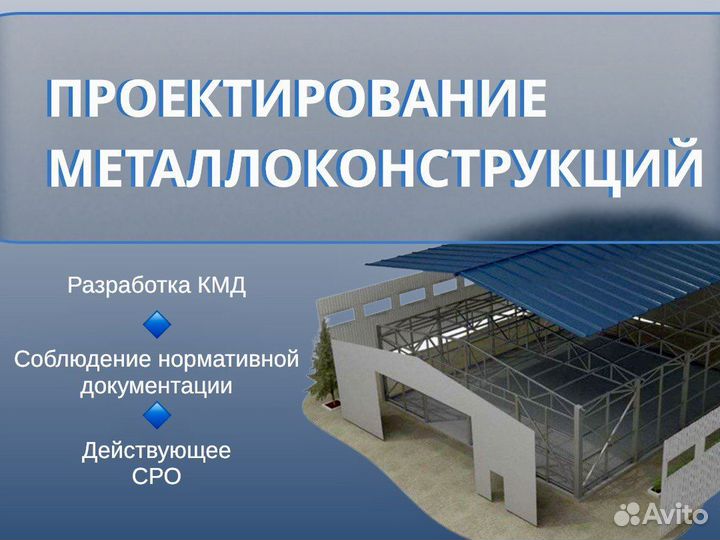 ПРОЕКТИРОВАНИЕ МЕТАЛЛОКОНСТРУКЦИЙ

Разработка КМД

Соблюдение нормативной документации

Действующее СРО

Avito